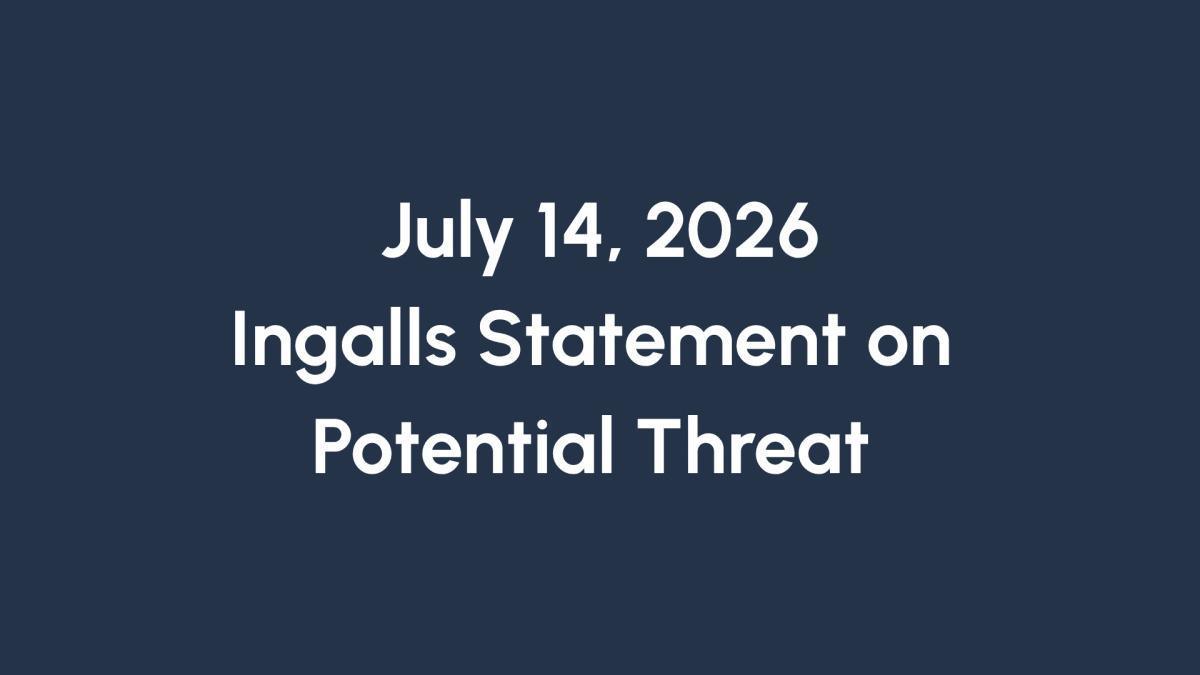 July 14, 2026
Ingalls Statement on Potential Threat